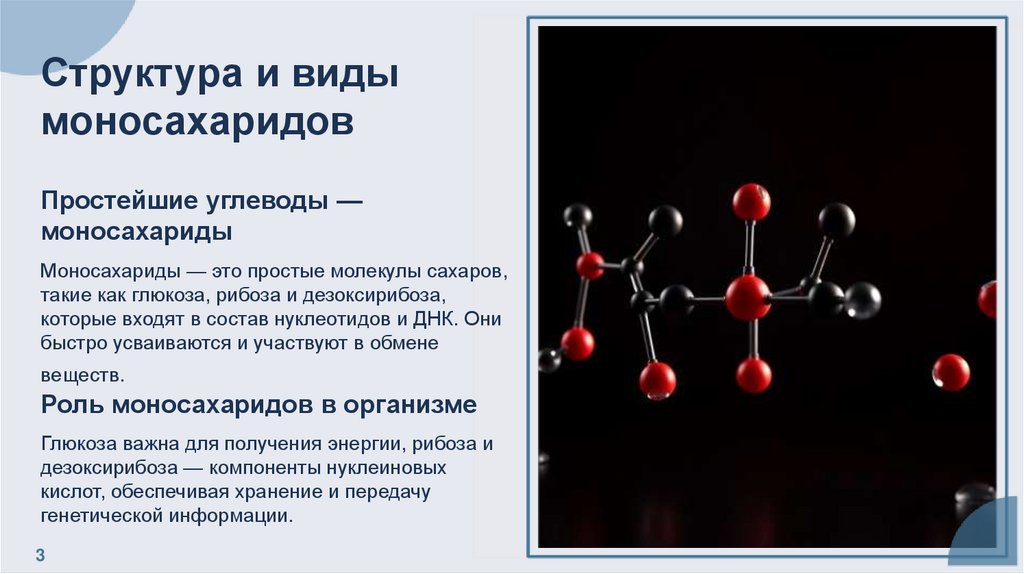 Структура и виды моносахаридов

Простейшие углеводы — моносахариды

Моносахариды — это простые молекулы сахаров, такие как глюкоза, рибоза и дезоксирибоза, которые входят в состав нуклеотидов и ДНК. Они быстро усваиваются и участвуют в обмене веществ.

Роль моносахаридов в организме

Глюкоза важна для получения энергии, рибоза и дезоксирибоза — компоненты нуклеиновых кислот, обеспечивая хранение и передачу генетической информации.

3